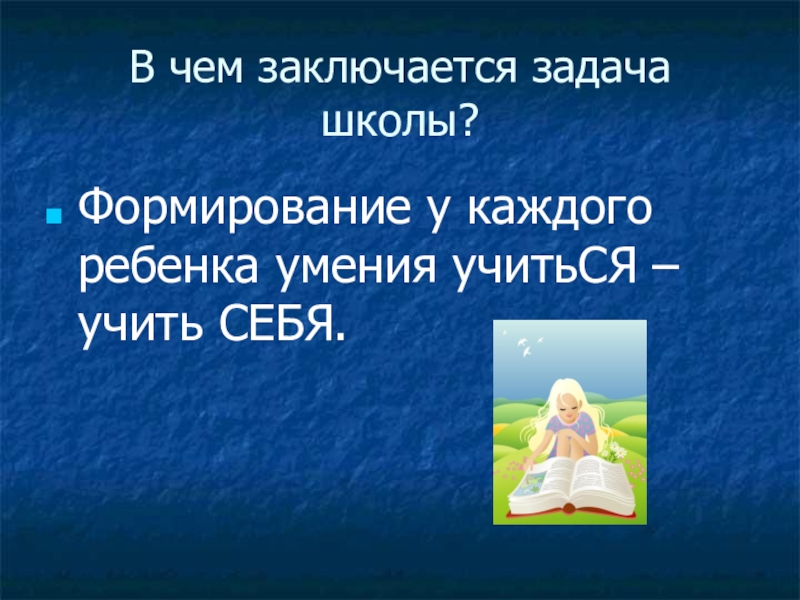 В чем заключается задача школы?

Формирование у каждого ребенка умения учитьСЯ – учить СЕБЯ.